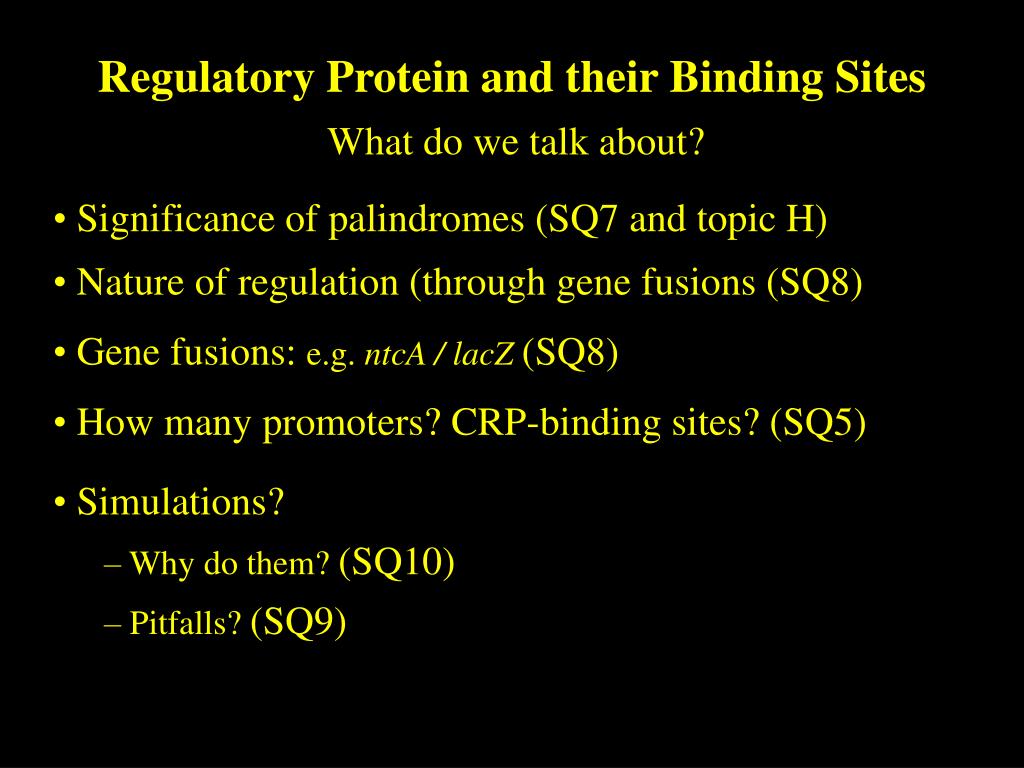 Regulatory Protein and their Binding Sites

What do we talk about?

• Significance of palindromes (SQ7 and topic H)

• Nature of regulation (through gene fusions (SQ8)

• Gene fusions: e.g. ntcA / lacZ (SQ8)

• How many promoters? CRP-binding sites? (SQ5)

• Simulations?

– Why do them? (SQ10)

– Pitfalls? (SQ9)